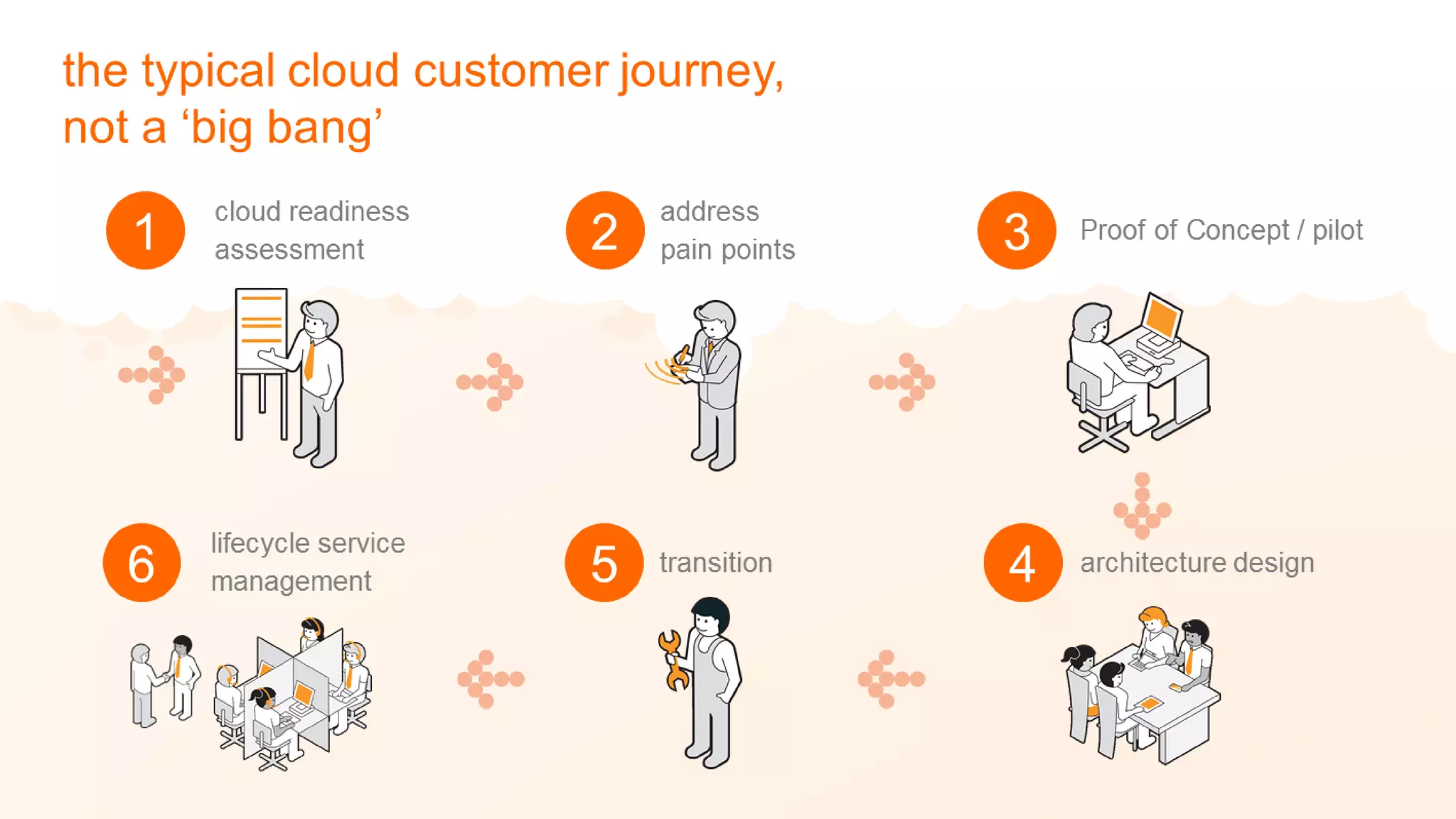 the typical cloud customer journey, not a ‘big bang’

1 cloud readiness assessment

2 address pain points

3 Proof of Concept / pilot

4 architecture design

5 transition

6 lifecycle service management